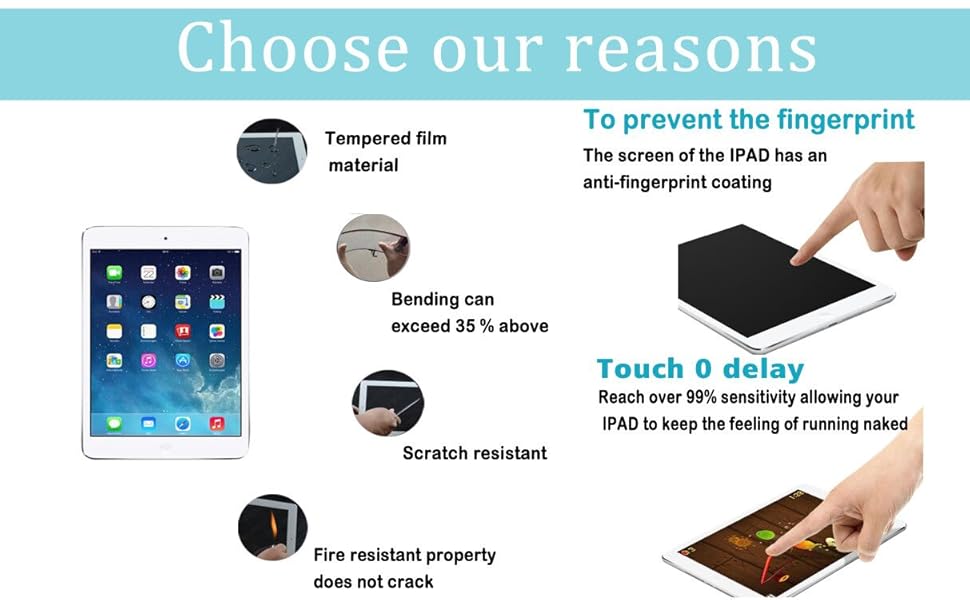 Choose our reasons

Tempered film material

Bending can exceed 35 % above

Scratch resistant

Fire resistant property does not crack

To prevent the fingerprint

The screen of the IPAD has an anti-fingerprint coating

Touch 0 delay

Reach over 99% sensitivity allowing your IPAD to keep the feeling of running naked